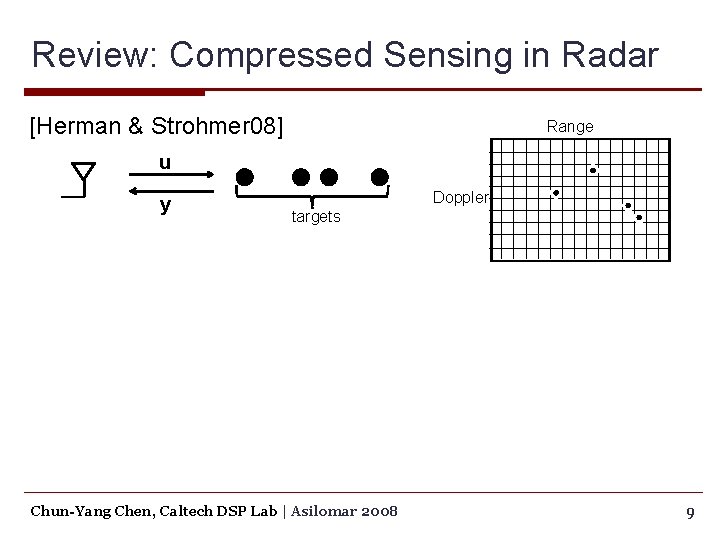 Review: Compressed Sensing in Radar

[Herman & Strohmer08]

u

y

targets

Range

Doppler

Chun-Yang Chen, Caltech DSP Lab | Asilomar 2008

9